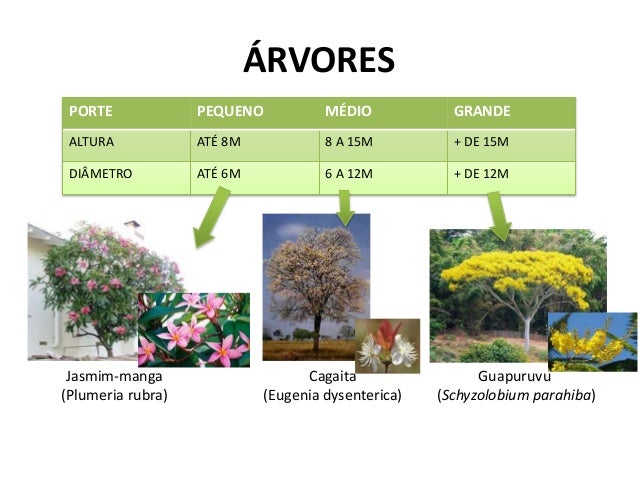 ÁRVORES

| PORTE | PEQUENO | MÉDIO | GRANDE |
|---|---|---|---|
| ALTURA | ATÉ 8M | 8 A 15M | + DE 15M |
| DIÂMETRO | ATÉ 6M | 6 A 12M | + DE 12M |

Jasmim-manga
(Plumeria rubra)

Cagaita
(Eugenia dysenterica)

Guapuruvu
(Schyzolobium parahiba)